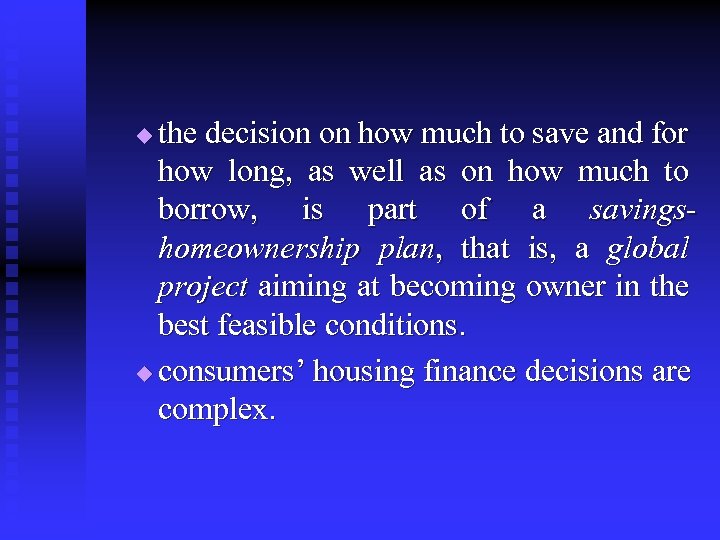 ◆ the decision on how much to save and for how long, as well as on how much to borrow, is part of a savings-homeownership plan, that is, a global project aiming at becoming owner in the best feasible conditions.

◆ consumers’ housing finance decisions are complex.